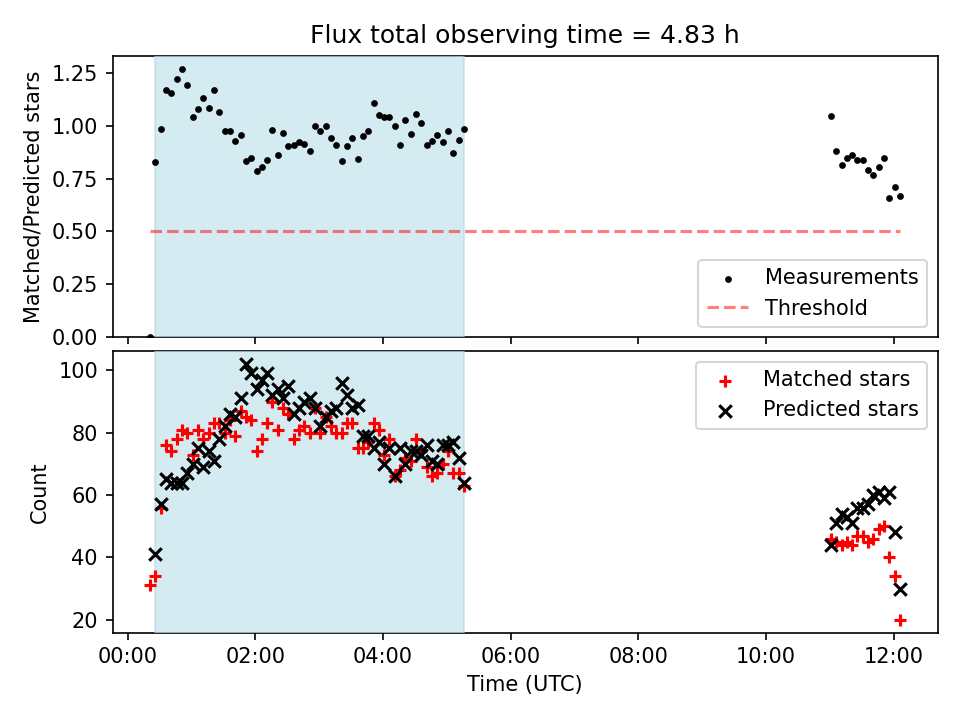 Flux total observing time = 4.83 h

Matched/Predicted stars

1.25
1.00
0.75
0.50
0.25
0.00

Measurements
Threshold

Count

100
80
60
40
20

Matched stars
Predicted stars

00:00
02:00
04:00
06:00
08:00
10:00
12:00

Time (UTC)